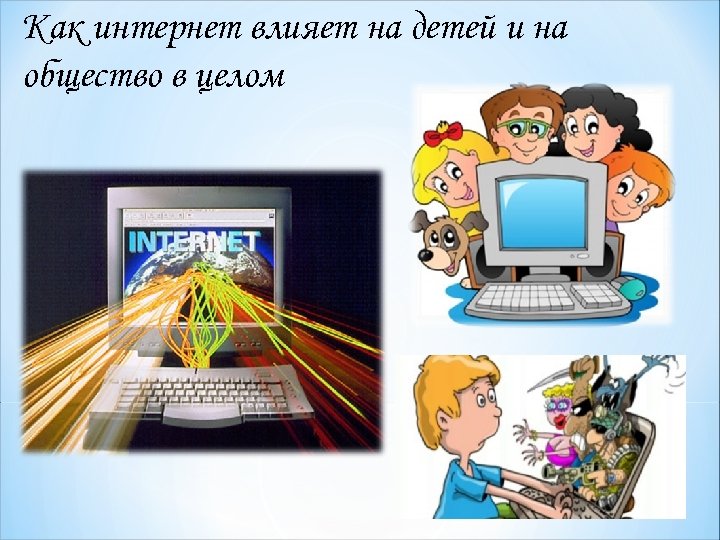 Как интернет влияет на детей и на общество в целом

INTERNET